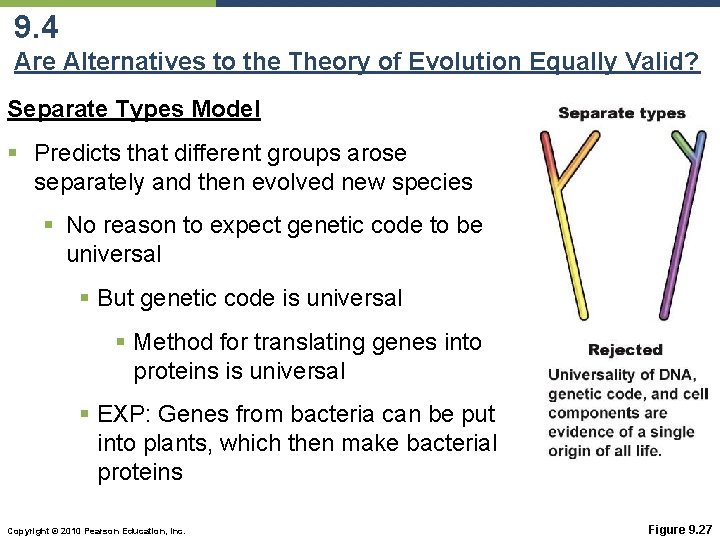 9.4
Are Alternatives to the Theory of Evolution Equally Valid?

Separate Types Model

▪ Predicts that different groups arose separately and then evolved new species

▪ No reason to expect genetic code to be universal

▪ But genetic code is universal

▪ Method for translating genes into proteins is universal

▪ EXP: Genes from bacteria can be put into plants, which then make bacterial proteins

Separate types

Rejected

Universality of DNA, genetic code, and cell components are evidence of a single origin of all life.

Copyright © 2010 Pearson Education, Inc.

Figure 9.27